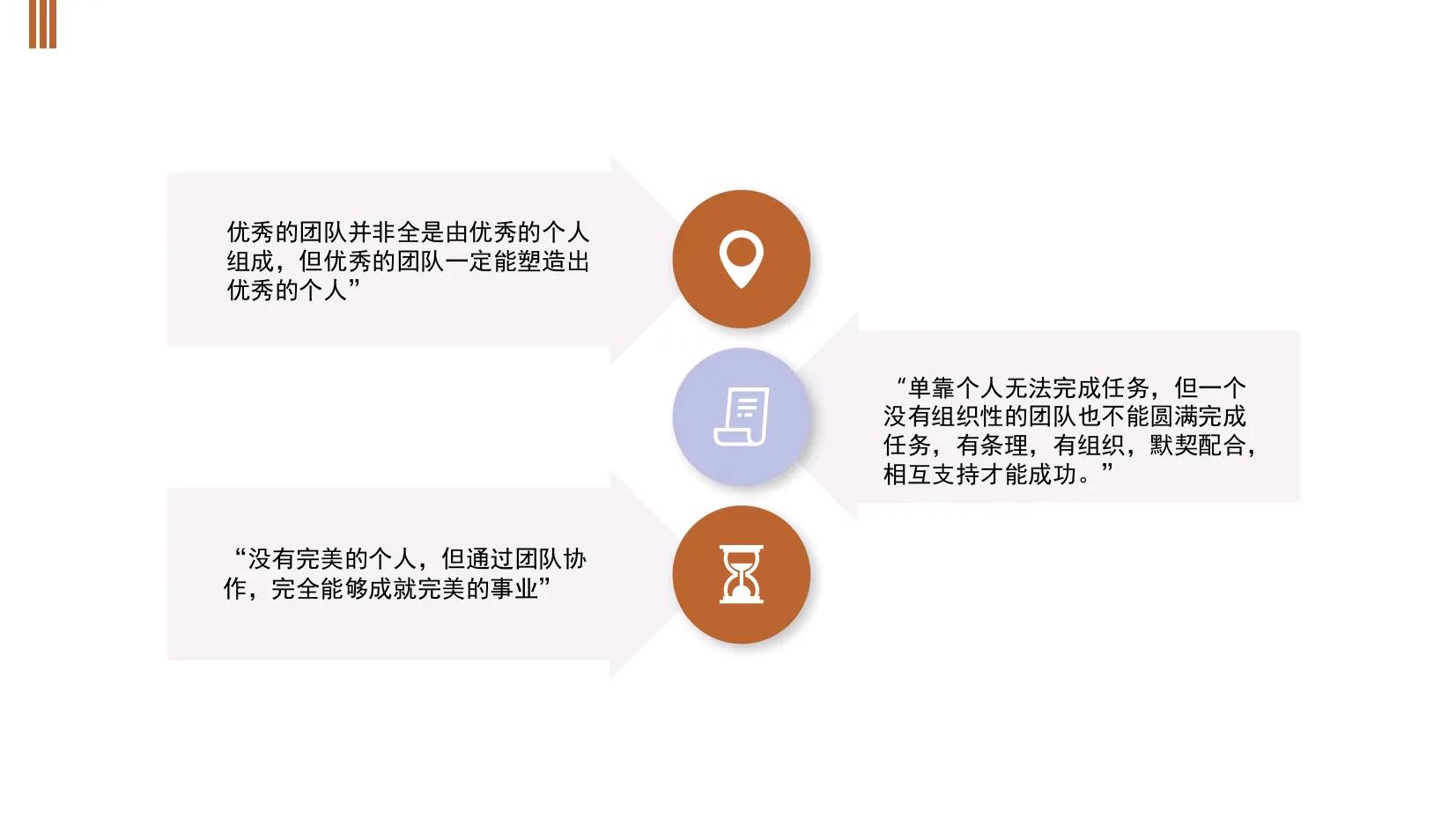 优秀的团队并非全是由优秀的个人组成，但优秀的团队一定能塑造出优秀的个人”

“单靠个人无法完成任务，但一个没有组织性的团队也不能圆满完成任务，有条理，有组织，默契配合，相互支持才能成功。”

“没有完美的个人，但通过团队协作，完全能够成就完美的事业”